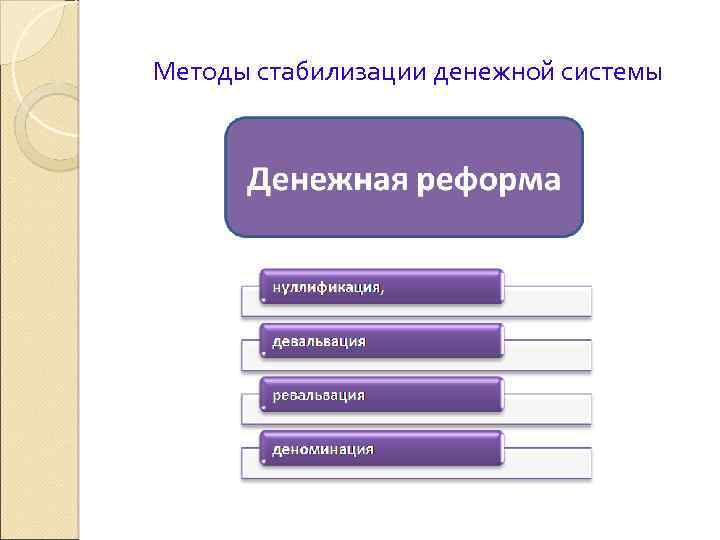 Методы стабилизации денежной системы

Денежная реформа

нуллификация,

девальвация

ревальвация

деноминация